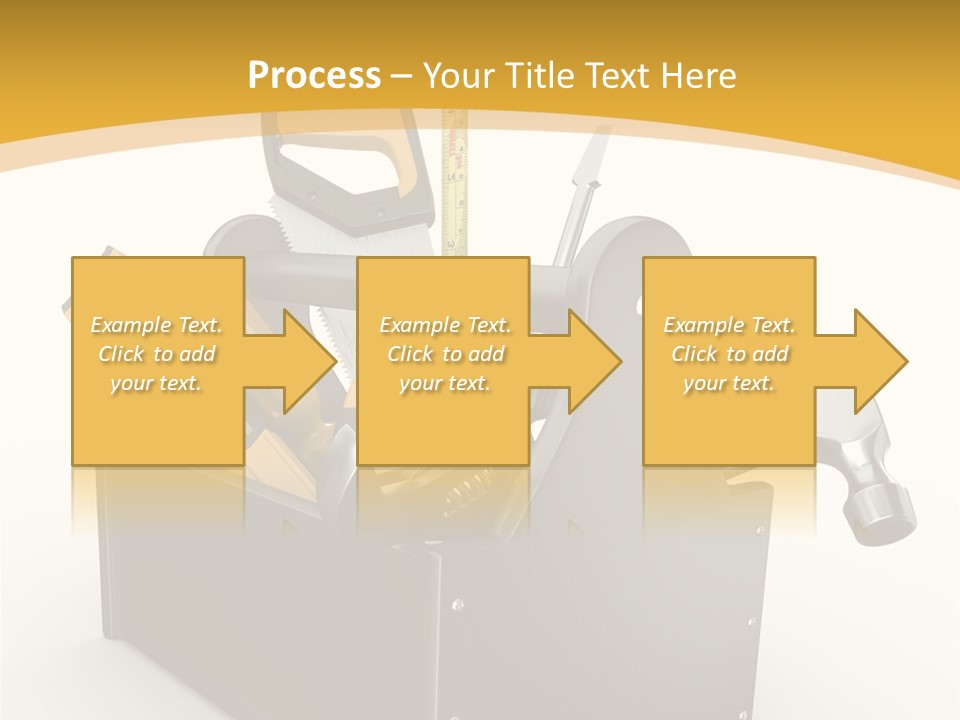 Process – Your Title Text Here

Example Text. Click to add your text.

Example Text. Click to add your text.

Example Text. Click to add your text.